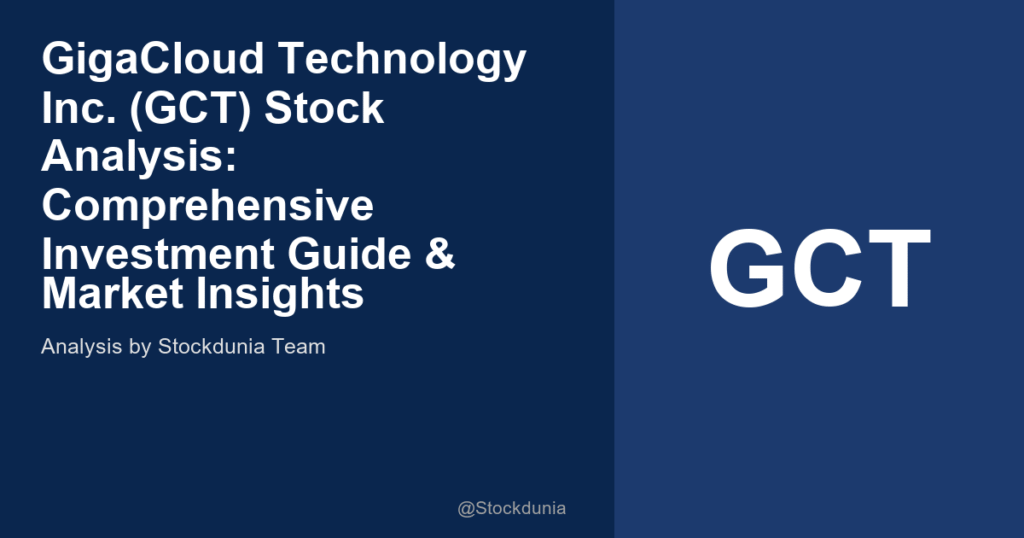 GigaCloud Technology Inc. (GCT) Stock Analysis: Comprehensive Investment Guide & Market Insights

Analysis by Stockdunia Team

@Stockdunia

GCT